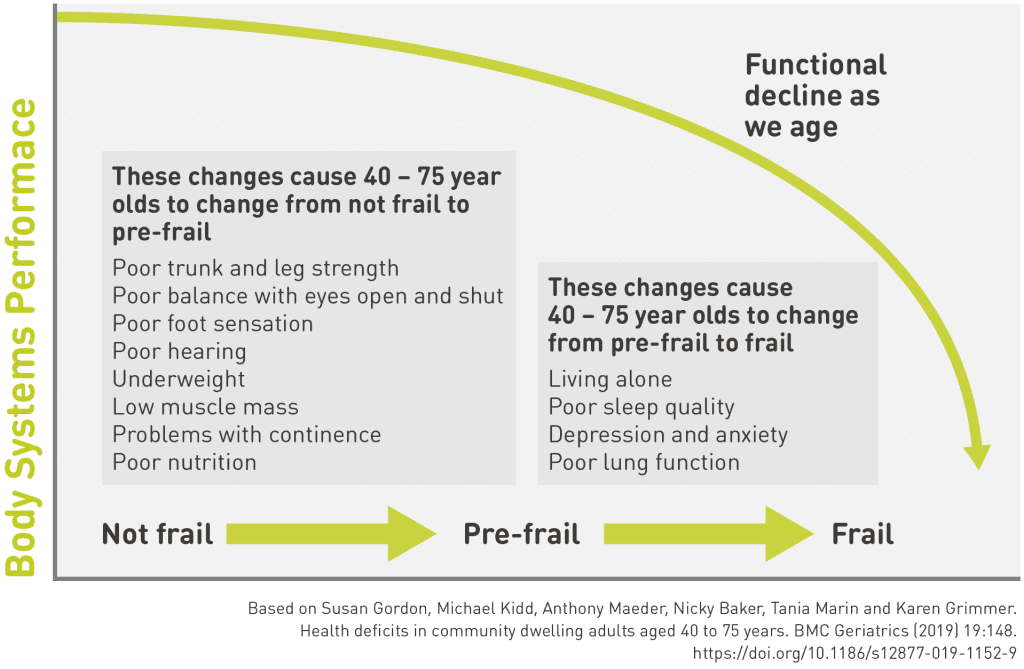 Body Systems Performace

Functional decline as we age

These changes cause 40 – 75 year olds to change from not frail to pre-frail

Poor trunk and leg strength
Poor balance with eyes open and shut
Poor foot sensation
Poor hearing
Underweight
Low muscle mass
Problems with continence
Poor nutrition

These changes cause 40 – 75 year olds to change from pre-frail to frail

Living alone
Poor sleep quality
Depression and anxiety
Poor lung function

Not frail
Pre-frail
Frail

Based on Susan Gordon, Michael Kidd, Anthony Maeder, Nicky Baker, Tania Marin and Karen Grimmer. Health deficits in community dwelling adults aged 40 to 75 years. BMC Geriatrics (2019) 19:148. https://doi.org/10.1186/s12877-019-1152-9